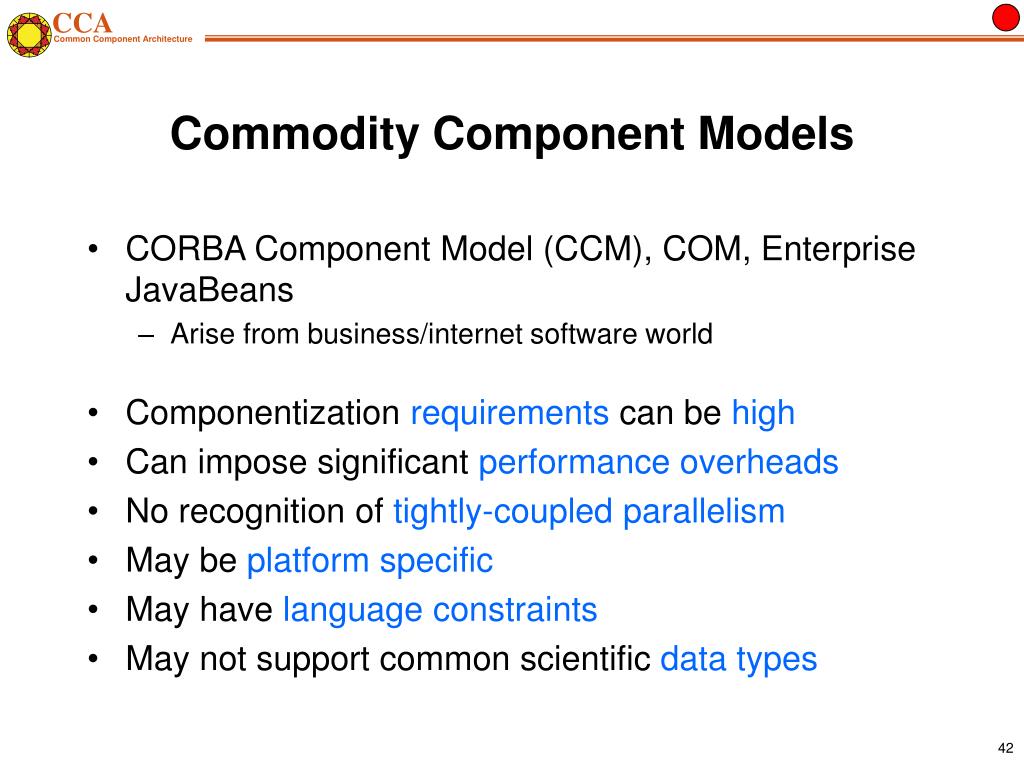 CCA
Common Component Architecture

Commodity Component Models

• CORBA Component Model (CCM), COM, Enterprise JavaBeans
– Arise from business/internet software world

• Componentization requirements can be high
• Can impose significant performance overheads
• No recognition of tightly-coupled parallelism
• May be platform specific
• May have language constraints
• May not support common scientific data types

42